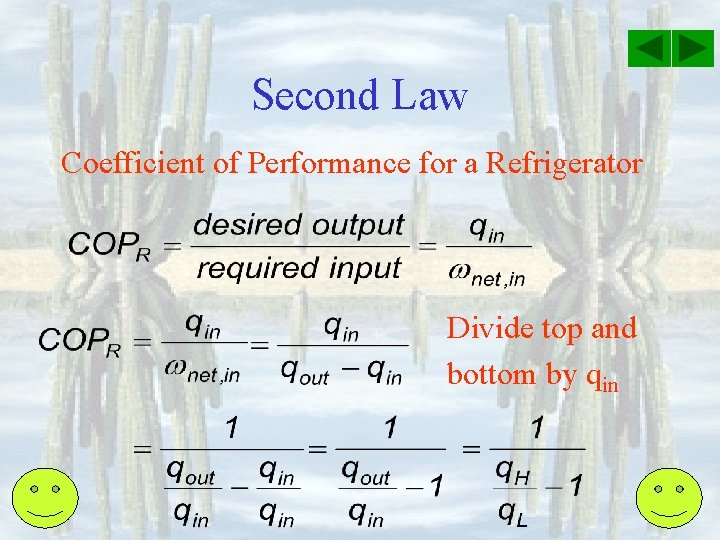 Second Law

Coefficient of Performance for a Refrigerator

$COP_R = \frac{desired\ output}{required\ input} = \frac{q_{in}}{\omega_{net,in}}$

$COP_R = \frac{q_{in}}{\omega_{net,in}} = \frac{q_{in}}{q_{out} - q_{in}}$

Divide top and bottom by $q_{in}$

$= \frac{1}{\frac{q_{out}}{q_{in}} - \frac{q_{in}}{q_{in}}} = \frac{1}{\frac{q_{out}}{q_{in}} - 1} = \frac{1}{\frac{q_H}{q_L} - 1}$